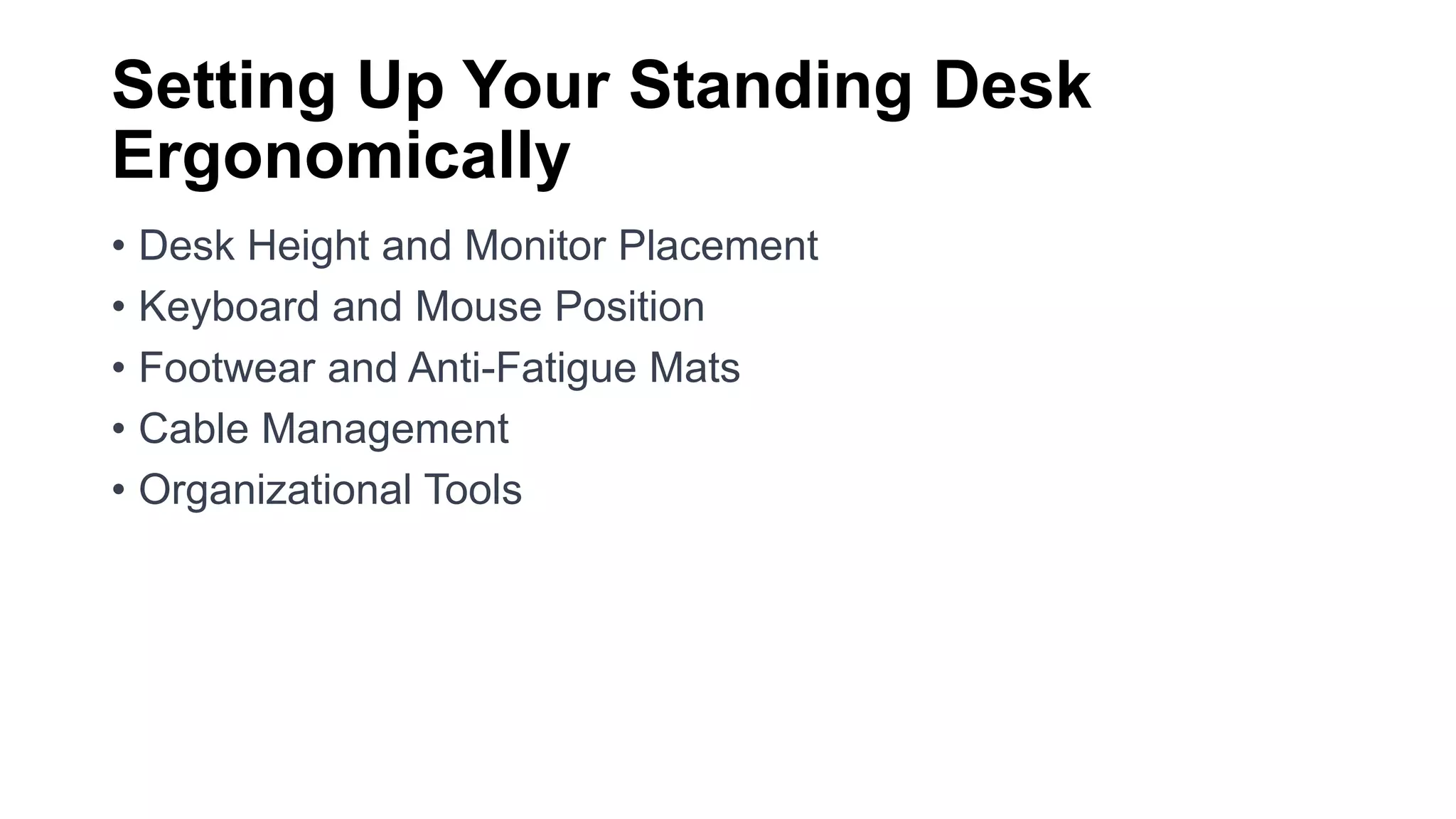 Setting Up Your Standing Desk Ergonomically

• Desk Height and Monitor Placement
• Keyboard and Mouse Position
• Footwear and Anti-Fatigue Mats
• Cable Management
• Organizational Tools